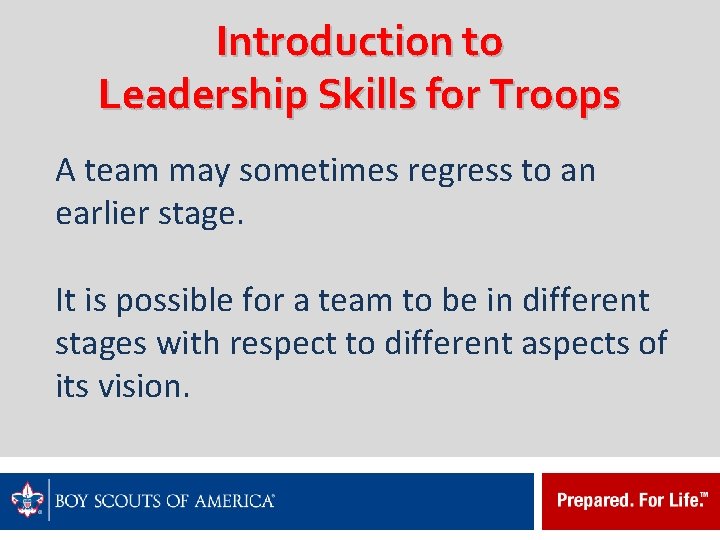 Introduction to Leadership Skills for Troops

A team may sometimes regress to an earlier stage.

It is possible for a team to be in different stages with respect to different aspects of its vision.

BOY SCOUTS OF AMERICA®

Prepared. For Life.™